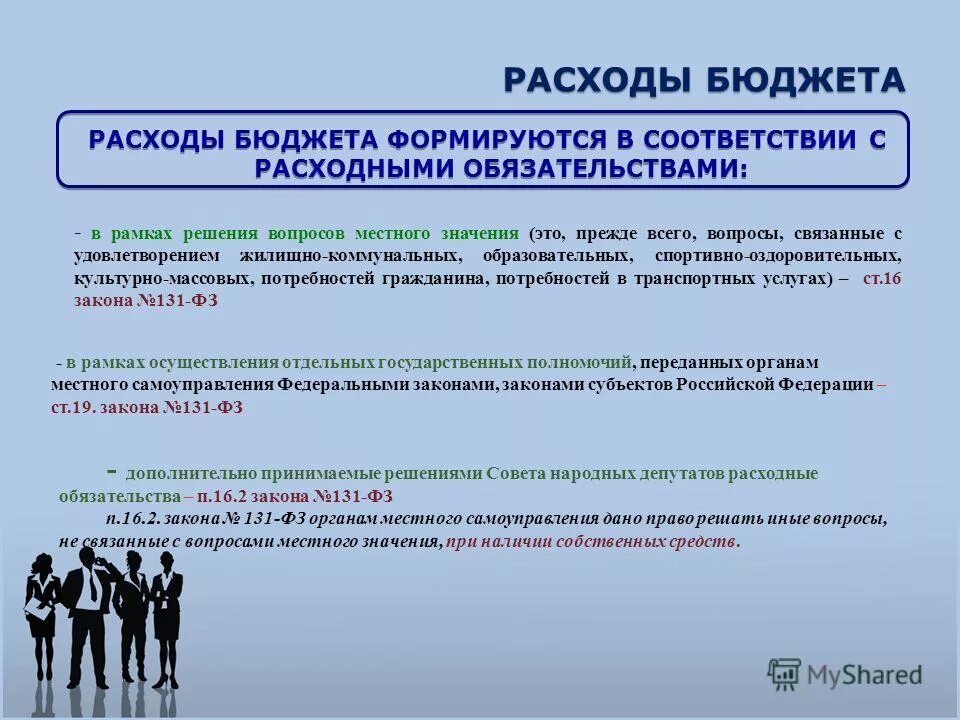 РАСХОДЫ БЮДЖЕТА

РАСХОДЫ БЮДЖЕТА ФОРМИРУЮТСЯ В СООТВЕТСТВИИ С РАСХОДНЫМИ ОБЯЗАТЕЛЬСТВАМИ:

- в рамках решения вопросов местного значения (это, прежде всего, вопросы, связанные с удовлетворением жилищно-коммунальных, образовательных, спортивно-оздоровительных, культурно-массовых, потребностей гражданина, потребностей в транспортных услугах) – ст.16 закона №131-ФЗ

- в рамках осуществления отдельных государственных полномочий, переданных органам местного самоуправления Федеральными законами, законами субъектов Российской Федерации – ст.19. закона №131-ФЗ

- дополнительно принимаемые решениями Совета народных депутатов расходные обязательства – п.16.2 закона №131-ФЗ

п.16.2. закона № 131-ФЗ органам местного самоуправления дано право решать иные вопросы, не связанные с вопросами местного значения, при наличии собственных средств.

MyShared